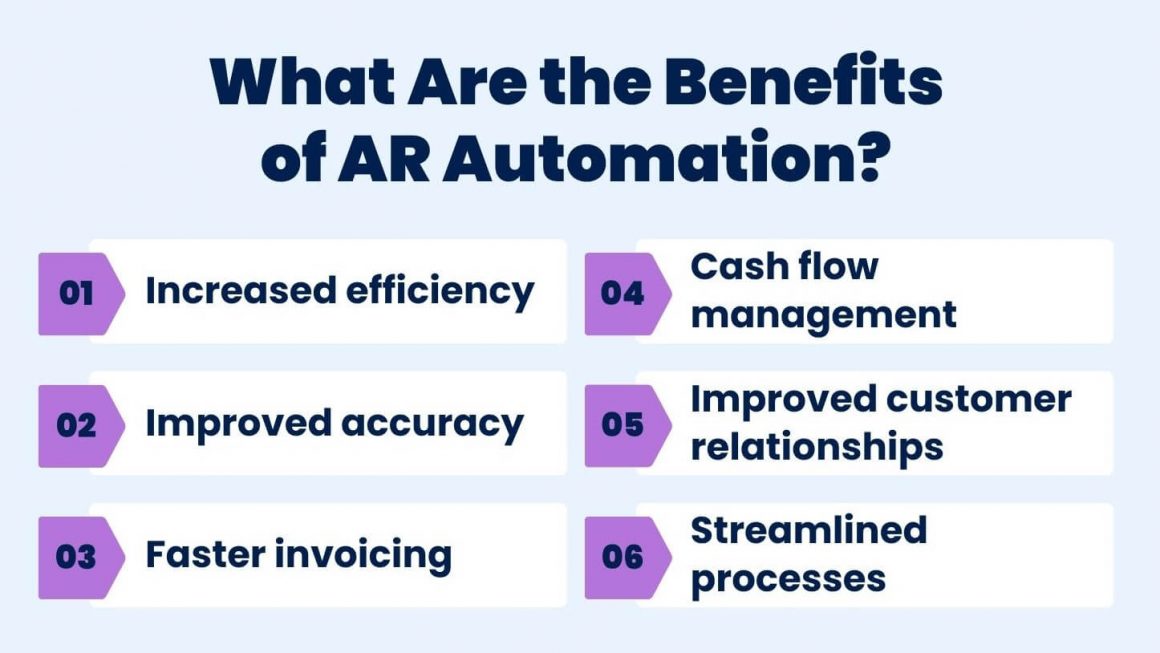 What Are the Benefits of AR Automation?

01 Increased efficiency

02 Improved accuracy

03 Faster invoicing

04 Cash flow management

05 Improved customer relationships

06 Streamlined processes